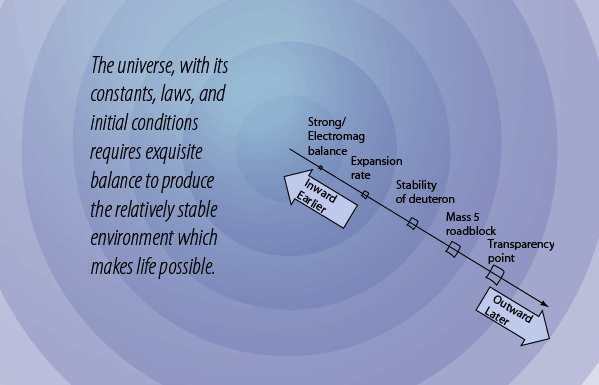 The universe, with its constants, laws, and initial conditions requires exquisite balance to produce the relatively stable environment which makes life possible.

Strong/ Electromag balance

Expansion rate

Stability of deuteron

Mass 5 roadblock

Transparency point

Inward Earlier

Outward Later